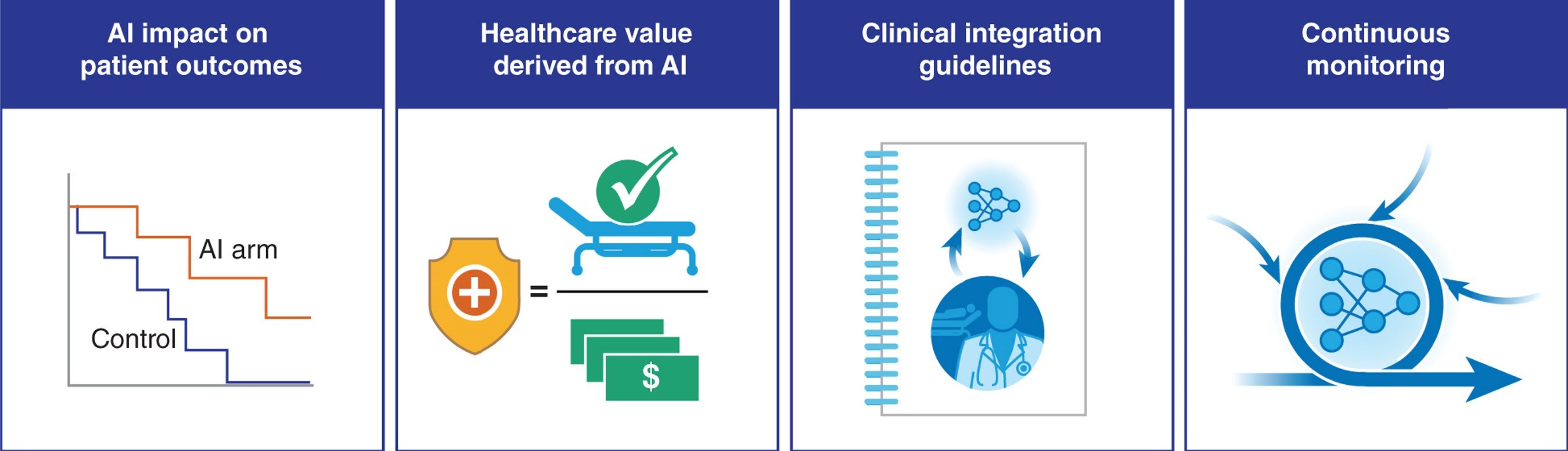 AI impact on patient outcomes

AI arm

Control

Healthcare value derived from AI

=

$

Clinical integration guidelines

Continuous monitoring